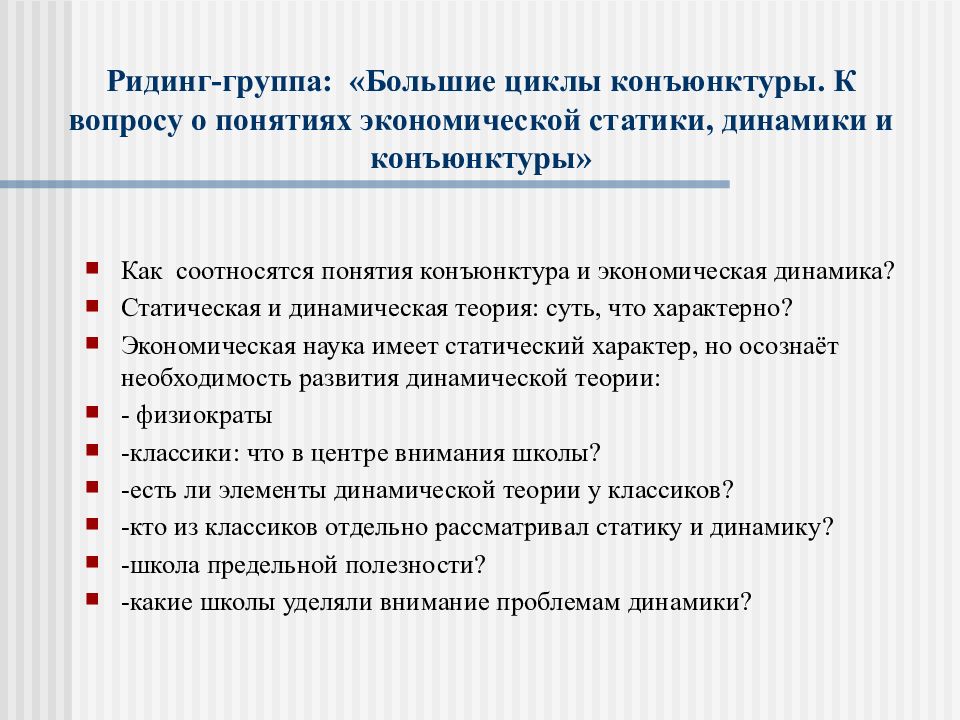 Ридинг-группа: «Большие циклы конъюнктуры. К вопросу о понятиях экономической статики, динамики и конъюнктуры»

Как соотносятся понятия конъюнктура и экономическая динамика?

Статическая и динамическая теория: суть, что характерно?

Экономическая наука имеет статический характер, но осознаёт необходимость развития динамической теории:

- физиократы

-классики: что в центре внимания школы?

-есть ли элементы динамической теории у классиков?

-кто из классиков отдельно рассматривал статику и динамику?

-школа предельной полезности?

-какие школы уделяли внимание проблемам динамики?